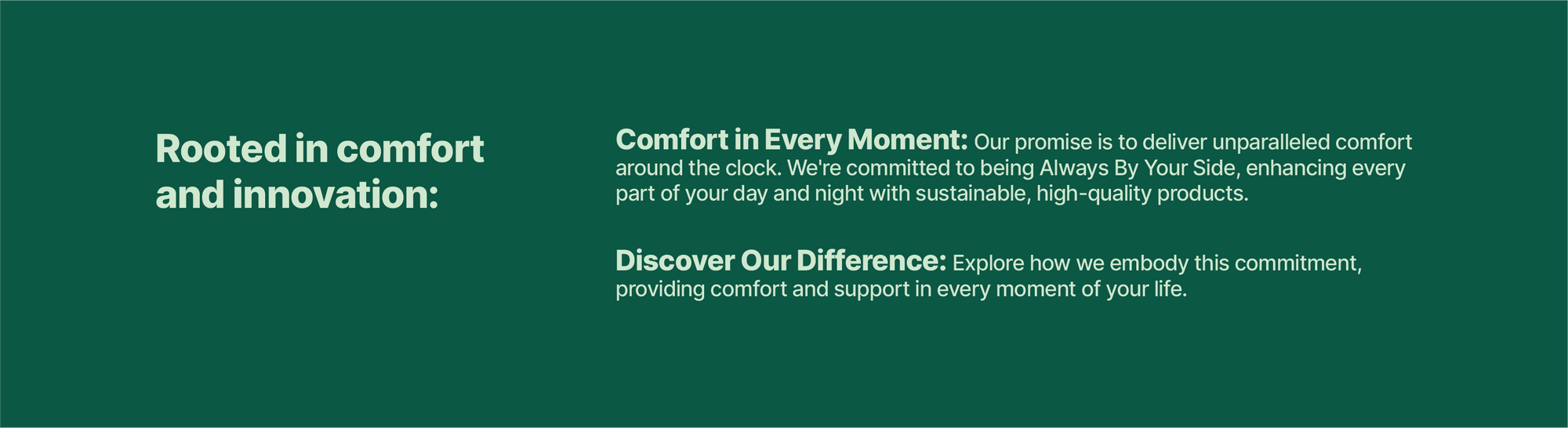 Rooted in comfort and innovation:

Comfort in Every Moment: Our promise is to deliver unparalleled comfort around the clock. We're committed to being Always By Your Side, enhancing every part of your day and night with sustainable, high-quality products.

Discover Our Difference: Explore how we embody this commitment, providing comfort and support in every moment of your life.